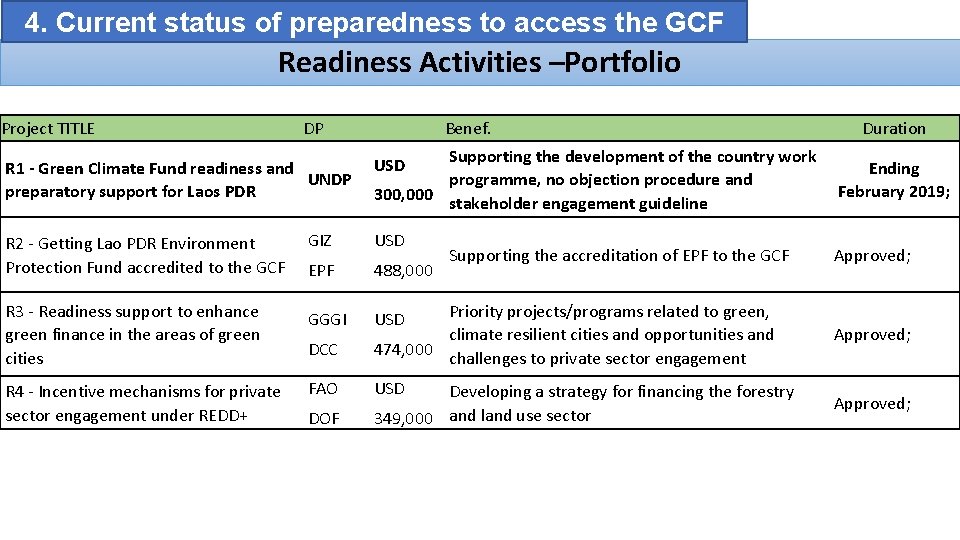 4. Current status of preparedness to access the GCF

Readiness Activities –Portfolio

| Project TITLE | DP | | Benef. | Duration |
|---|---|---|---|---|
| R1 - Green Climate Fund readiness and preparatory support for Laos PDR | UNDP | USD 300,000 | Supporting the development of the country work programme, no objection procedure and stakeholder engagement guideline | Ending February 2019; |
| R2 - Getting Lao PDR Environment Protection Fund accredited to the GCF | GIZ EPF | USD 488,000 | Supporting the accreditation of EPF to the GCF | Approved; |
| R3 - Readiness support to enhance green finance in the areas of green cities | GGGI DCC | USD 474,000 | Priority projects/programs related to green, climate resilient cities and opportunities and challenges to private sector engagement | Approved; |
| R4 - Incentive mechanisms for private sector engagement under REDD+ | FAO DOF | USD 349,000 | Developing a strategy for financing the forestry and land use sector | Approved; |